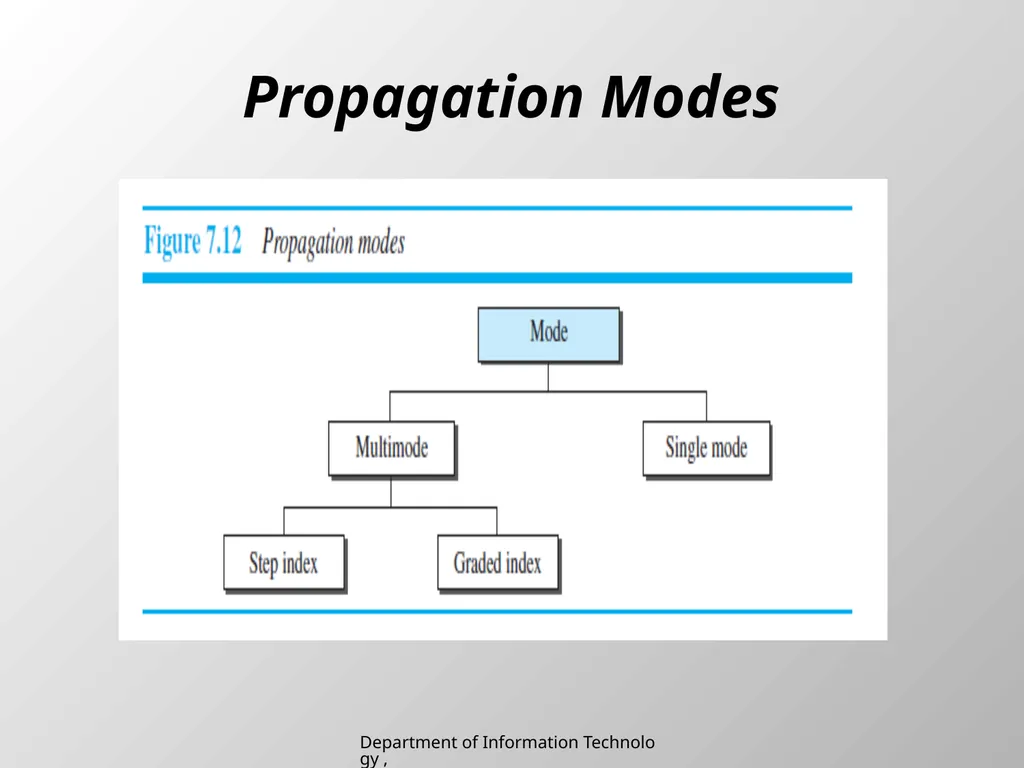 Propagation Modes

Figure 7.12 Propagation modes

Mode

Multimode

Single mode

Step index

Graded index

Department of Information Technology ,